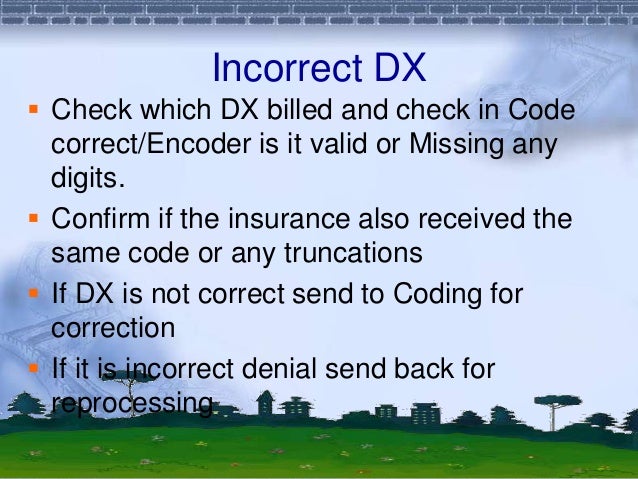 Incorrect DX

• Check which DX billed and check in Code correct/Encoder is it valid or Missing any digits.
• Confirm if the insurance also received the same code or any truncations
• If DX is not correct send to Coding for correction
• If it is incorrect denial send back for reprocessing